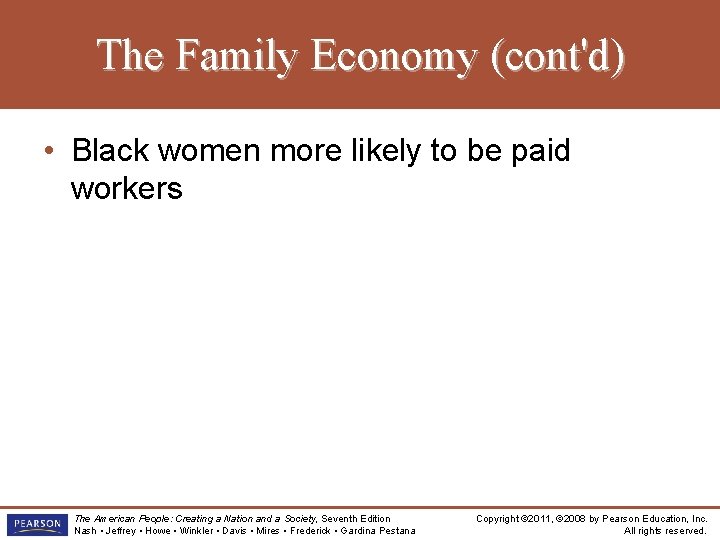 The Family Economy (cont'd)

• Black women more likely to be paid workers

PEARSON

The American People: Creating a Nation and a Society, Seventh Edition
Nash • Jeffrey • Howe • Winkler • Davis • Mires • Frederick • Gardina Pestana

Copyright ©2011, ©2008 by Pearson Education, Inc.
All rights reserved.